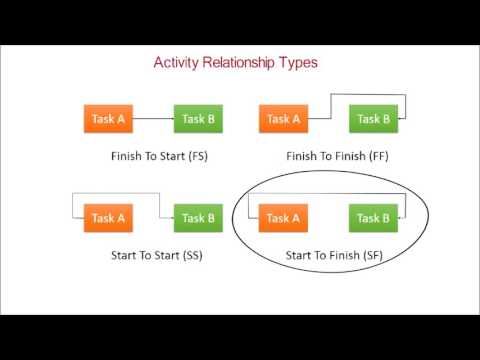 Activity Relationship Types

Task A

Task B

Finish To Start (FS)

Task A

Task B

Finish To Finish (FF)

Task A

Task B

Start To Start (SS)

Task A

Task B

Start To Finish (SF)